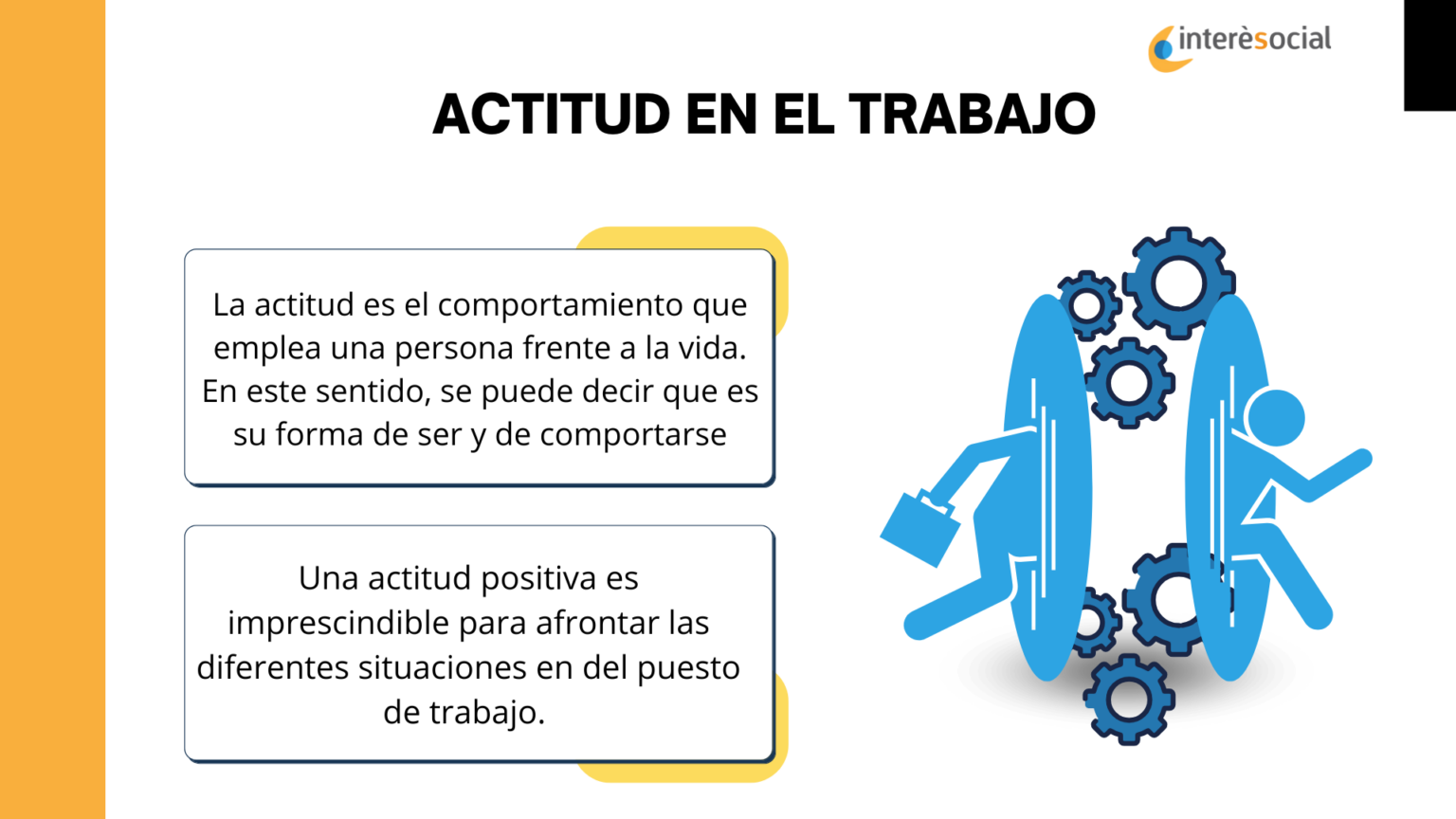 interèsocial

ACTITUD EN EL TRABAJO

La actitud es el comportamiento que emplea una persona frente a la vida. En este sentido, se puede decir que es su forma de ser y de comportarse

Una actitud positiva es imprescindible para afrontar las diferentes situaciones en del puesto de trabajo.